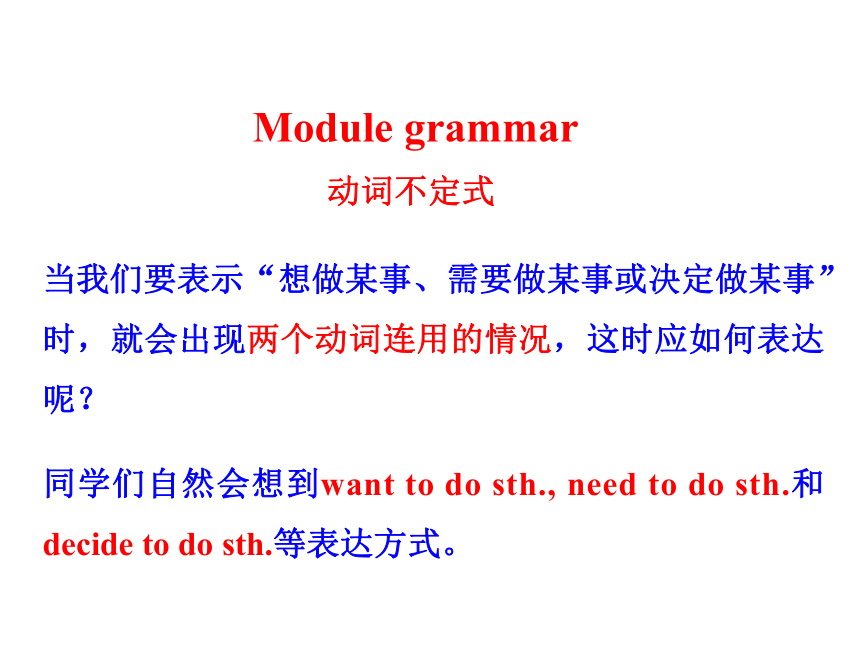 Module grammar
动词不定式

当我们要表示“想做某事、需要做某事或决定做某事”时，就会出现两个动词连用的情况，这时应如何表达呢？

同学们自然会想到want to do sth., need to do sth.和decide to do sth.等表达方式。